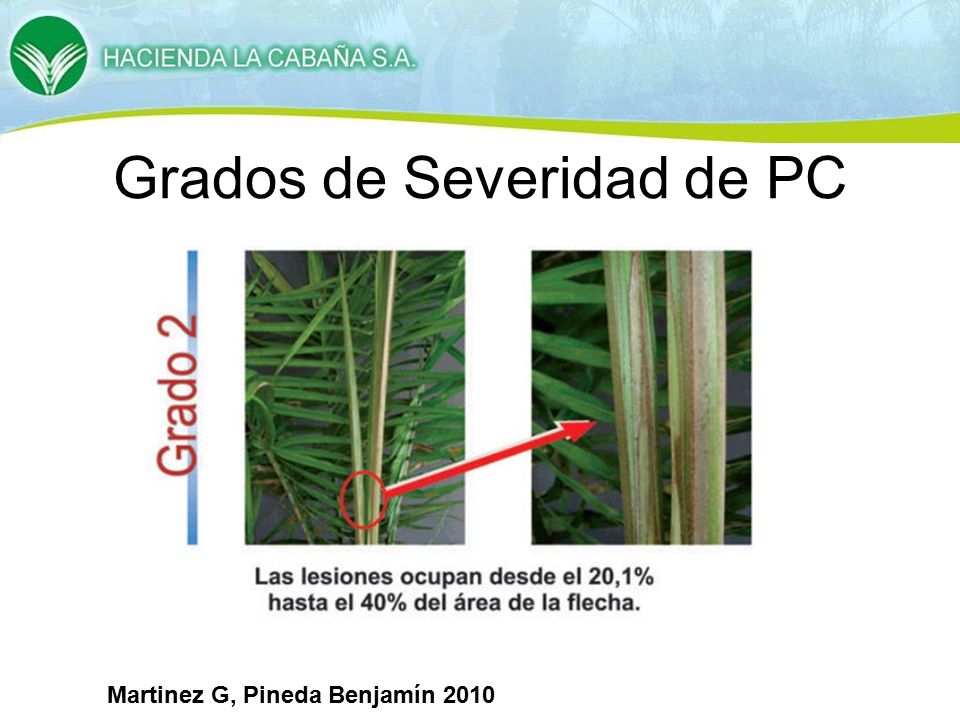 HACIENDA LA CABAÑA S.A.

Grados de Severidad de PC

Grado 2

Las lesiones ocupan desde el 20,1% hasta el 40% del área de la flecha.

Martinez G, Pineda Benjamín 2010